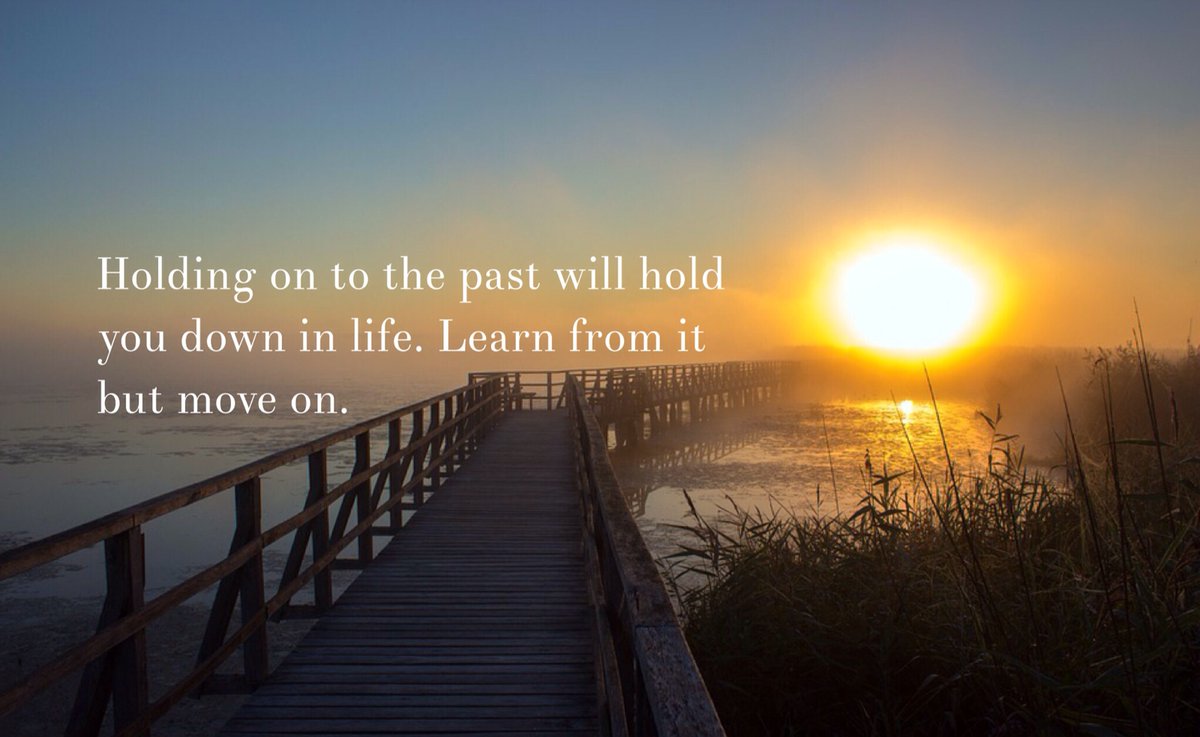 Holding on to the past will hold you down in life. Learn from it but move on.